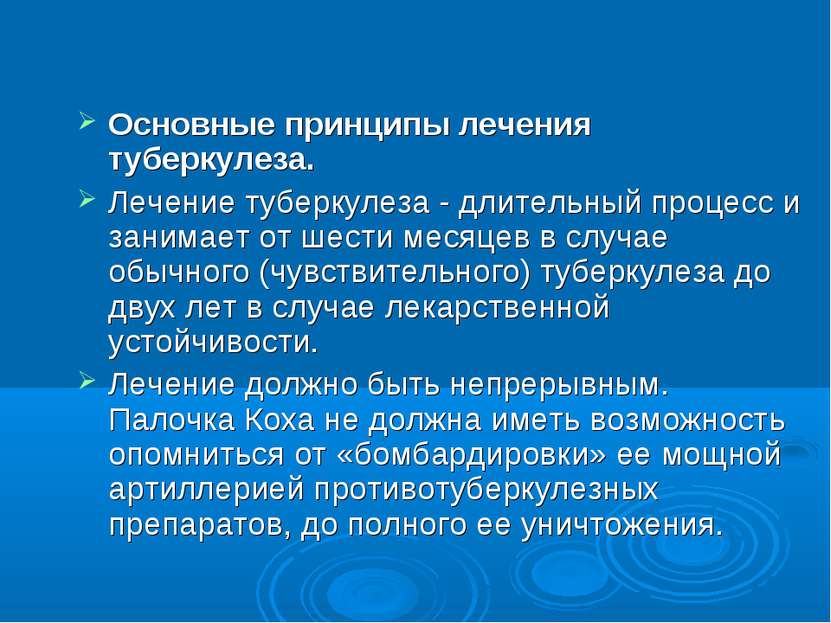 ➢ Основные принципы лечения туберкулеза.

➢ Лечение туберкулеза - длительный процесс и занимает от шести месяцев в случае обычного (чувствительного) туберкулеза до двух лет в случае лекарственной устойчивости.

➢ Лечение должно быть непрерывным. Палочка Коха не должна иметь возможность опомниться от «бомбардировки» ее мощной артиллерией противотуберкулезных препаратов, до полного ее уничтожения.